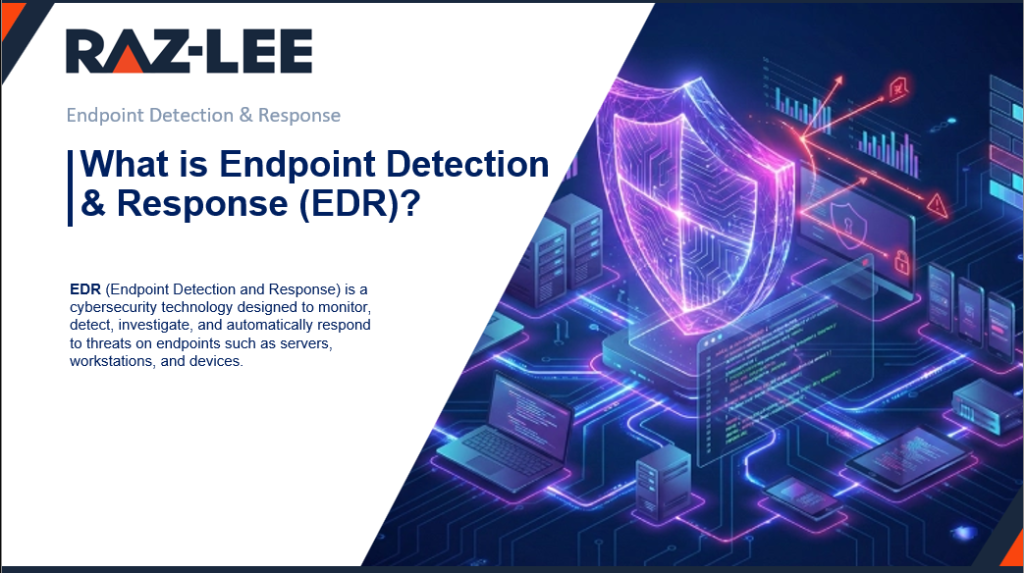 RAZ-LEE

Endpoint Detection & Response

What is Endpoint Detection & Response (EDR)?

EDR (Endpoint Detection and Response) is a cybersecurity technology designed to monitor, detect, investigate, and automatically respond to threats on endpoints such as servers, workstations, and devices.